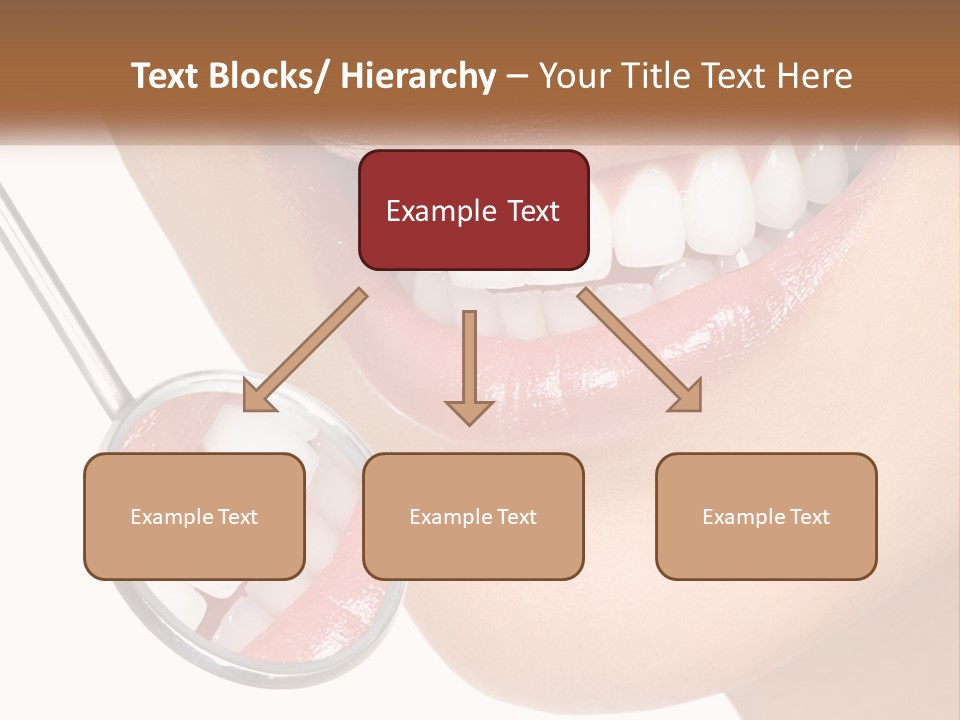 Text Blocks/ Hierarchy – Your Title Text Here

Example Text

Example Text

Example Text

Example Text